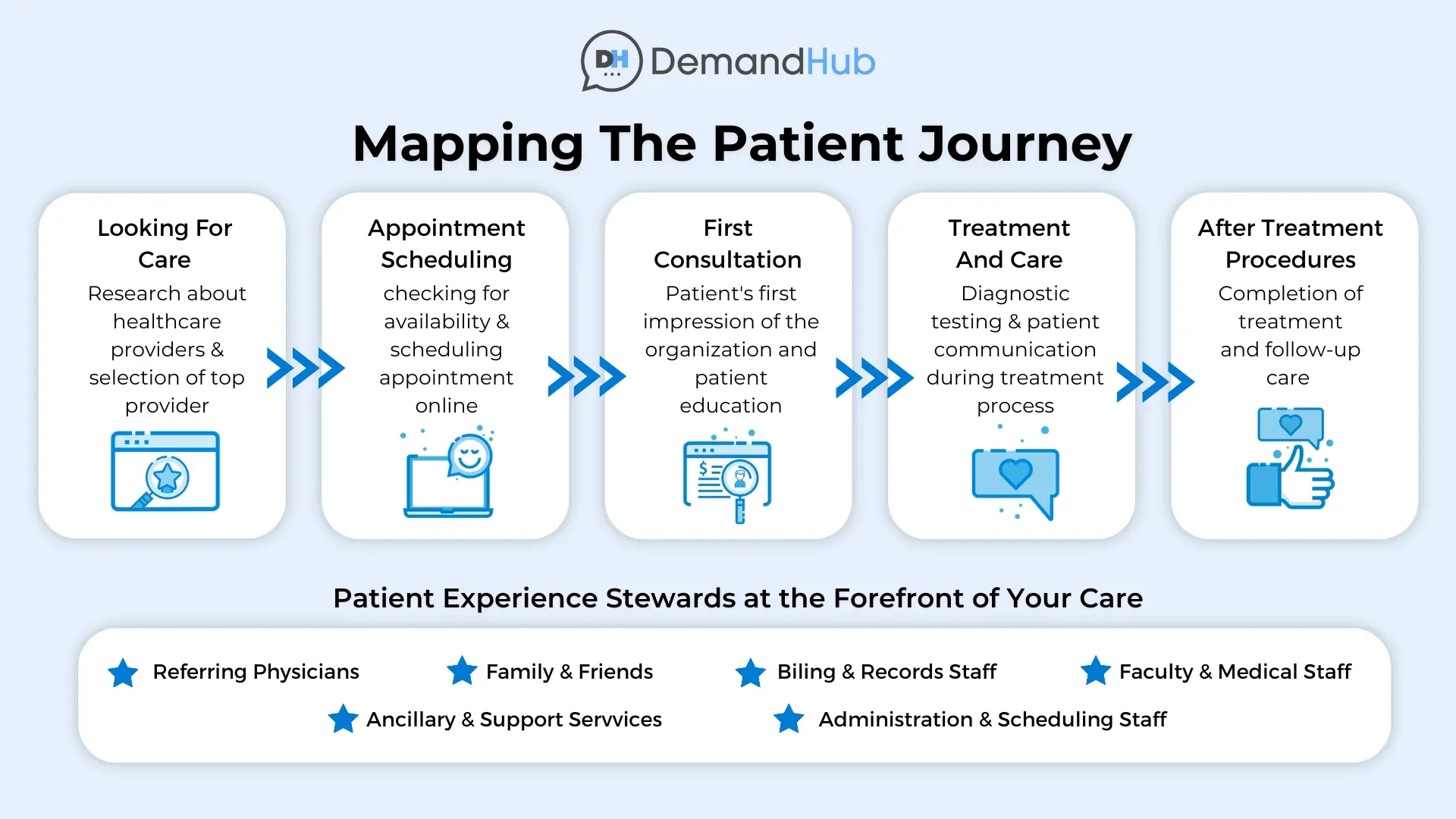 DH DemandHub

Mapping The Patient Journey

Looking For Care
Research about healthcare providers & selection of top provider

Appointment Scheduling
checking for availability & scheduling appointment online

First Consultation
Patient's first impression of the organization and patient education

Treatment And Care
Diagnostic testing & patient communication during treatment process

After Treatment Procedures
Completion of treatment and follow-up care

Patient Experience Stewards at the Forefront of Your Care

Referring Physicians
Family & Friends
Biling & Records Staff
Faculty & Medical Staff
Ancillary & Support Servvices
Administration & Scheduling Staff